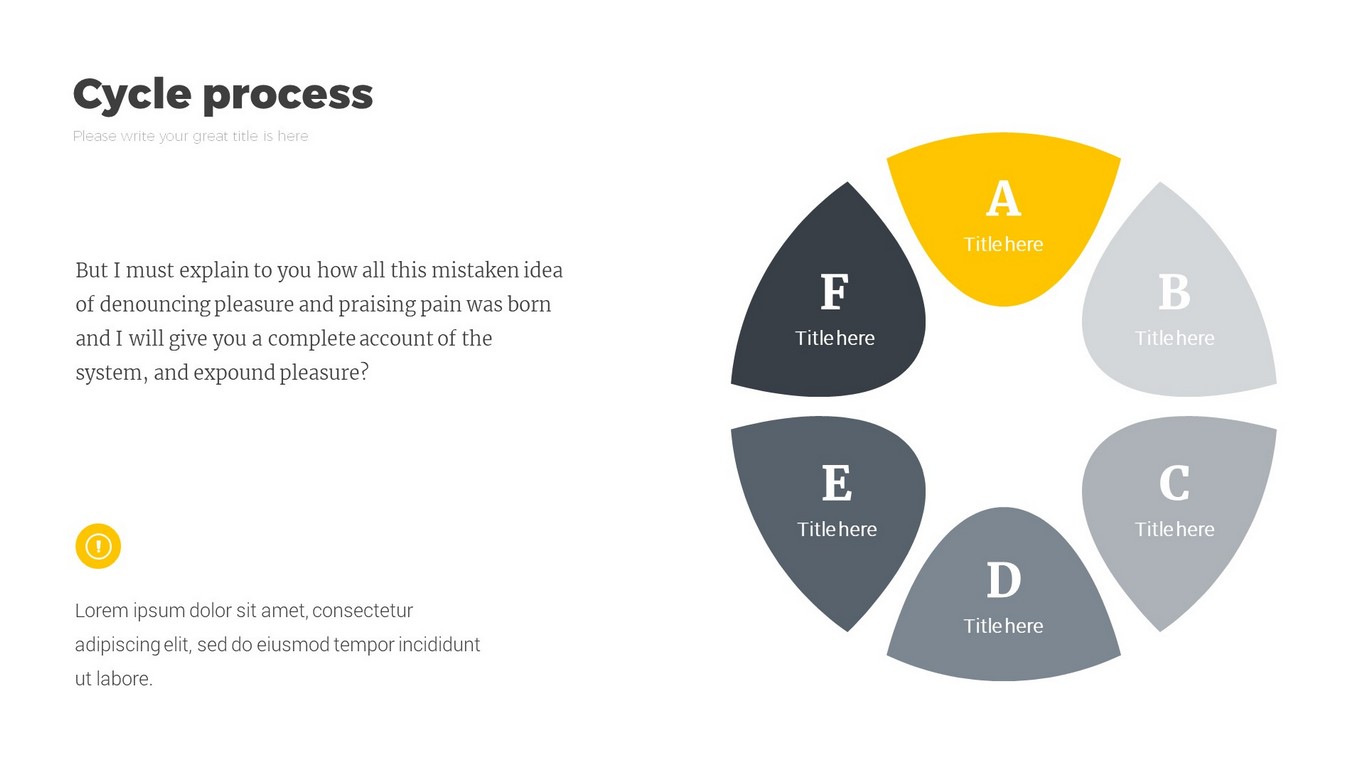 Cycle process

Please write your great title is here

But I must explain to you how all this mistaken idea of denouncing pleasure and praising pain was born and I will give you a complete account of the system, and expound pleasure?

Lorem ipsum dolor sit amet, consectetur adipiscing elit, sed do eiusmod tempor incididunt ut labore.

A
Title here

B
Title here

C
Title here

D
Title here

E
Title here

F
Title here